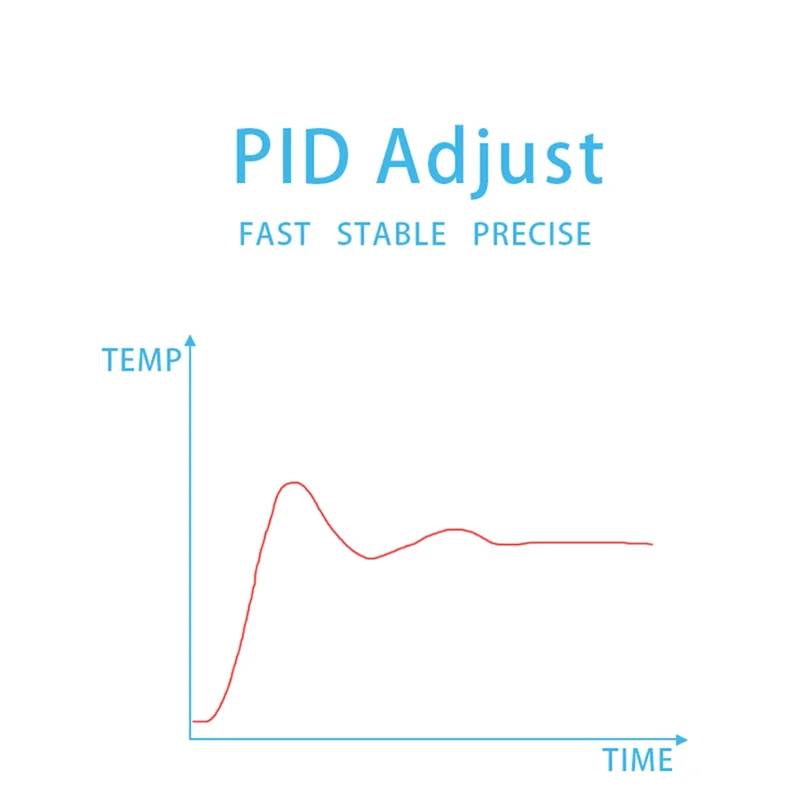 PID Adjust

FAST STABLE PRECISE

TEMP

TIME